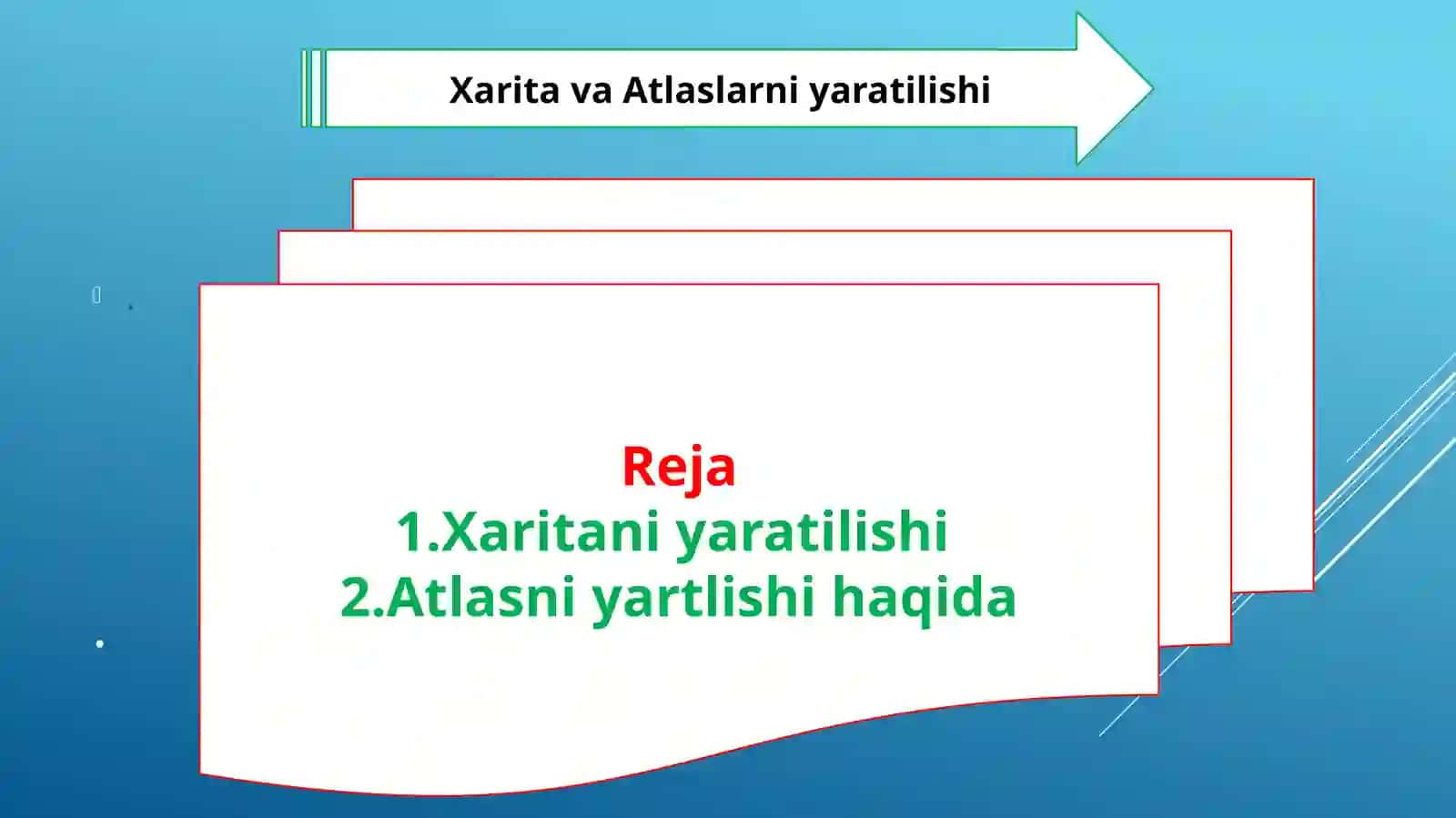 Xarita va Atlaslarni yaratilishi

Reja
1.Xaritani yaratilishi
2.Atlasni yartlishi haqida